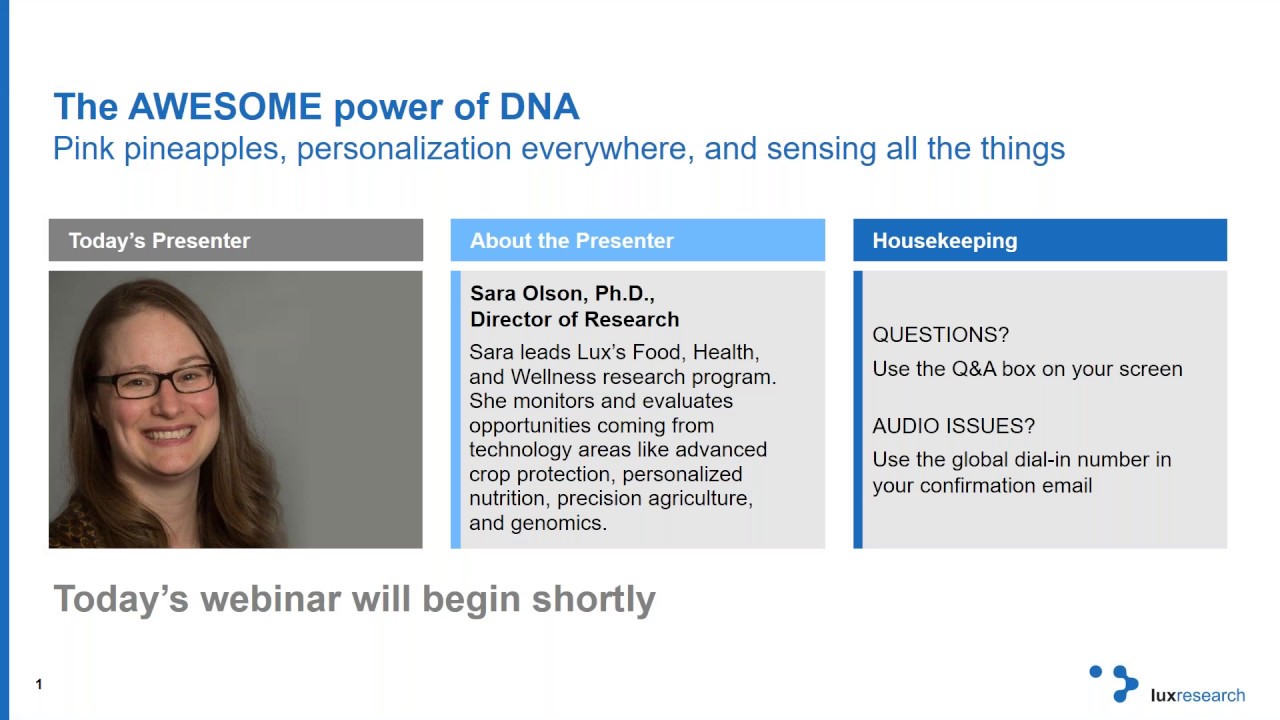 The AWESOME power of DNA
Pink pineapples, personalization everywhere, and sensing all the things

Today's Presenter

About the Presenter

Sara Olson, Ph.D., Director of Research

Sara leads Lux's Food, Health, and Wellness research program. She monitors and evaluates opportunities coming from technology areas like advanced crop protection, personalized nutrition, precision agriculture, and genomics.

Housekeeping

QUESTIONS?

Use the Q&A box on your screen

AUDIO ISSUES?

Use the global dial-in number in your confirmation email

Today's webinar will begin shortly

1

luxresearch